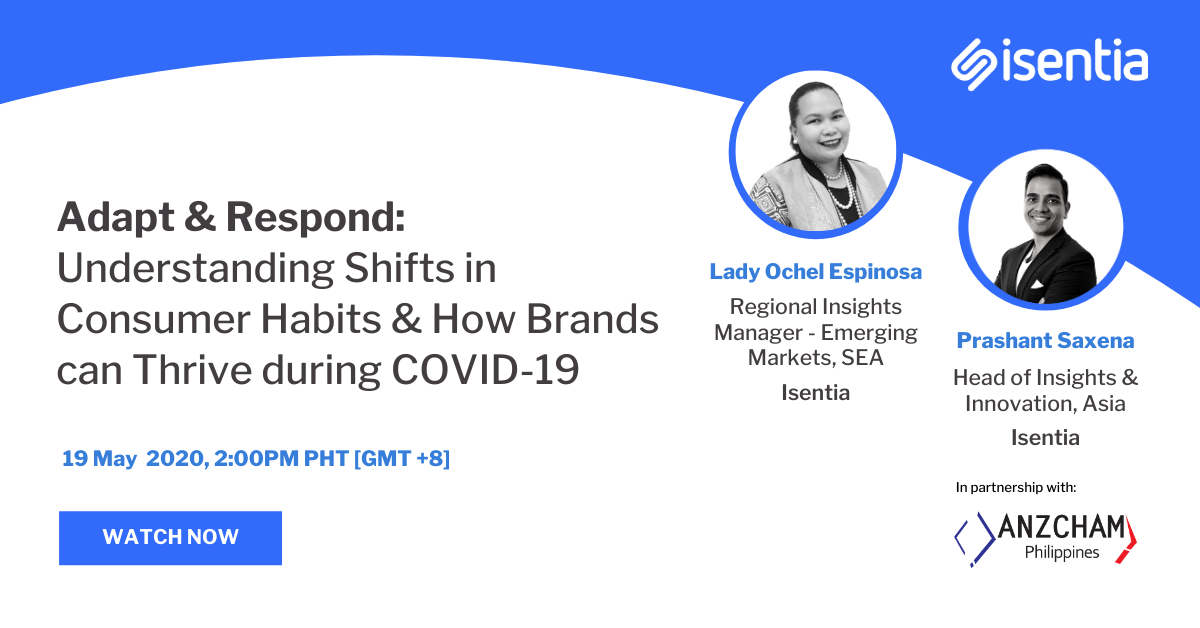 isentia

Adapt & Respond: Understanding Shifts in Consumer Habits & How Brands can Thrive during COVID-19

19 May 2020, 2:00PM PHT [GMT +8]

WATCH NOW

Lady Ochel Espinosa
Regional Insights Manager - Emerging Markets, SEA
Isentia

Prashant Saxena
Head of Insights & Innovation, Asia
Isentia

In partnership with:
ANZCHAM Philippines